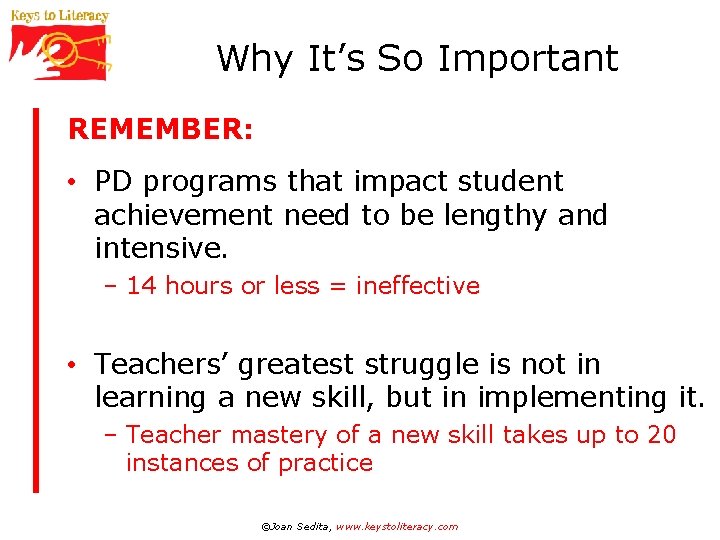 Keys to Literacy

Why It's So Important

REMEMBER:

• PD programs that impact student achievement need to be lengthy and intensive.

- 14 hours or less = ineffective

• Teachers' greatest struggle is not in learning a new skill, but in implementing it.

- Teacher mastery of a new skill takes up to 20 instances of practice

©Joan Sedita, www.keystoliteracy.com